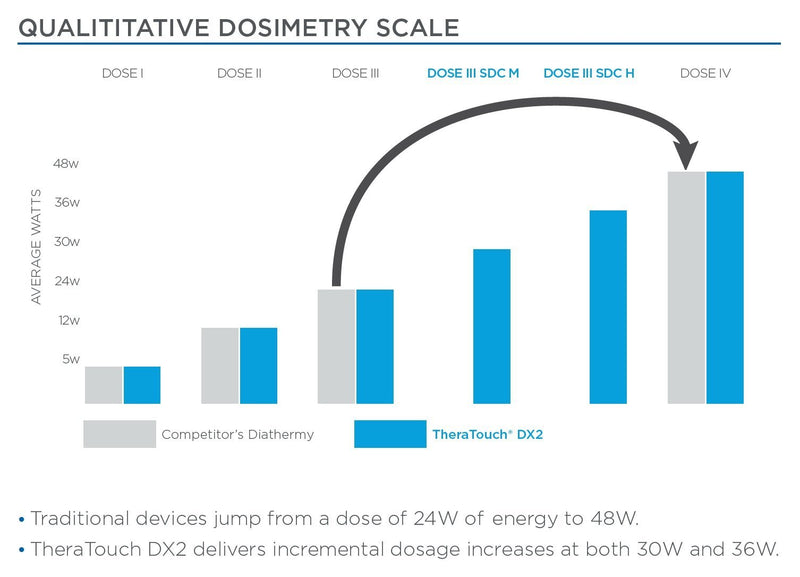 QUALITITATIVE DOSIMETRY SCALE

DOSE I DOSE II DOSE III DOSE III SDC M DOSE III SDC H DOSE IV

AVERAGE WATTS

48w
36w
30w
24w
12w
5w

Competitor's Diathermy
TheraTouch® DX2

• Traditional devices jump from a dose of 24W of energy to 48W.
• TheraTouch DX2 delivers incremental dosage increases at both 30W and 36W.